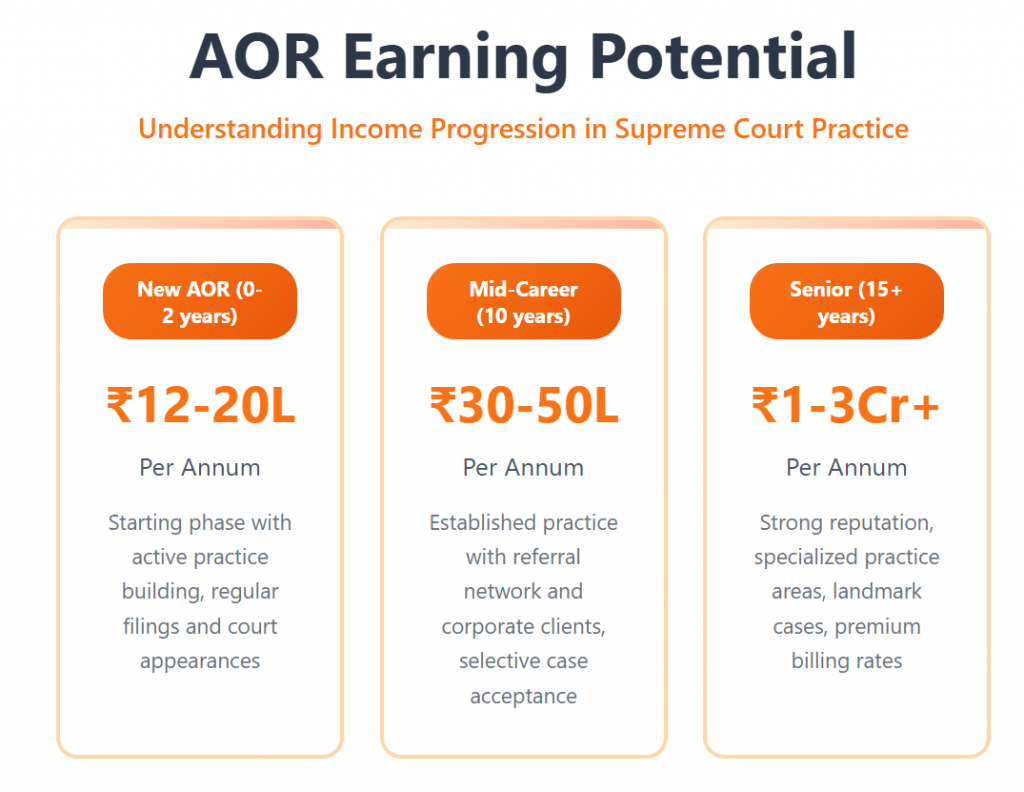 AOR Earning Potential

Understanding Income Progression in Supreme Court Practice

New AOR (0-2 years)

₹12-20L

Per Annum

Starting phase with active practice building, regular filings and court appearances

Mid-Career (10 years)

₹30-50L

Per Annum

Established practice with referral network and corporate clients, selective case acceptance

Senior (15+ years)

₹1-3Cr+

Per Annum

Strong reputation, specialized practice areas, landmark cases, premium billing rates